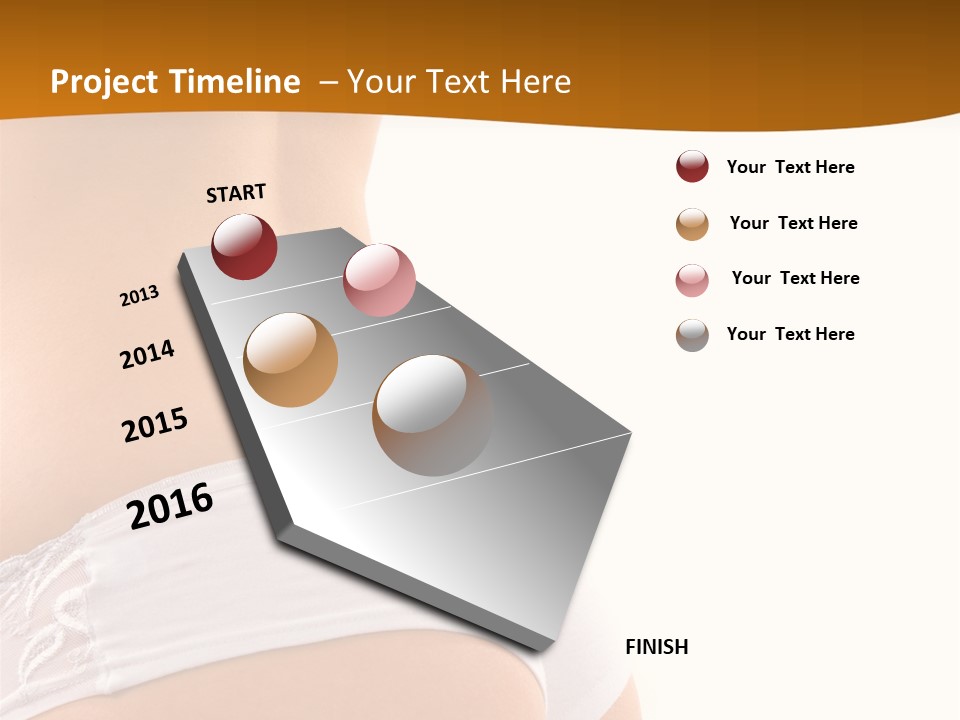 Project Timeline – Your Text Here

START

2013

2014

2015

2016

FINISH

Your Text Here

Your Text Here

Your Text Here

Your Text Here